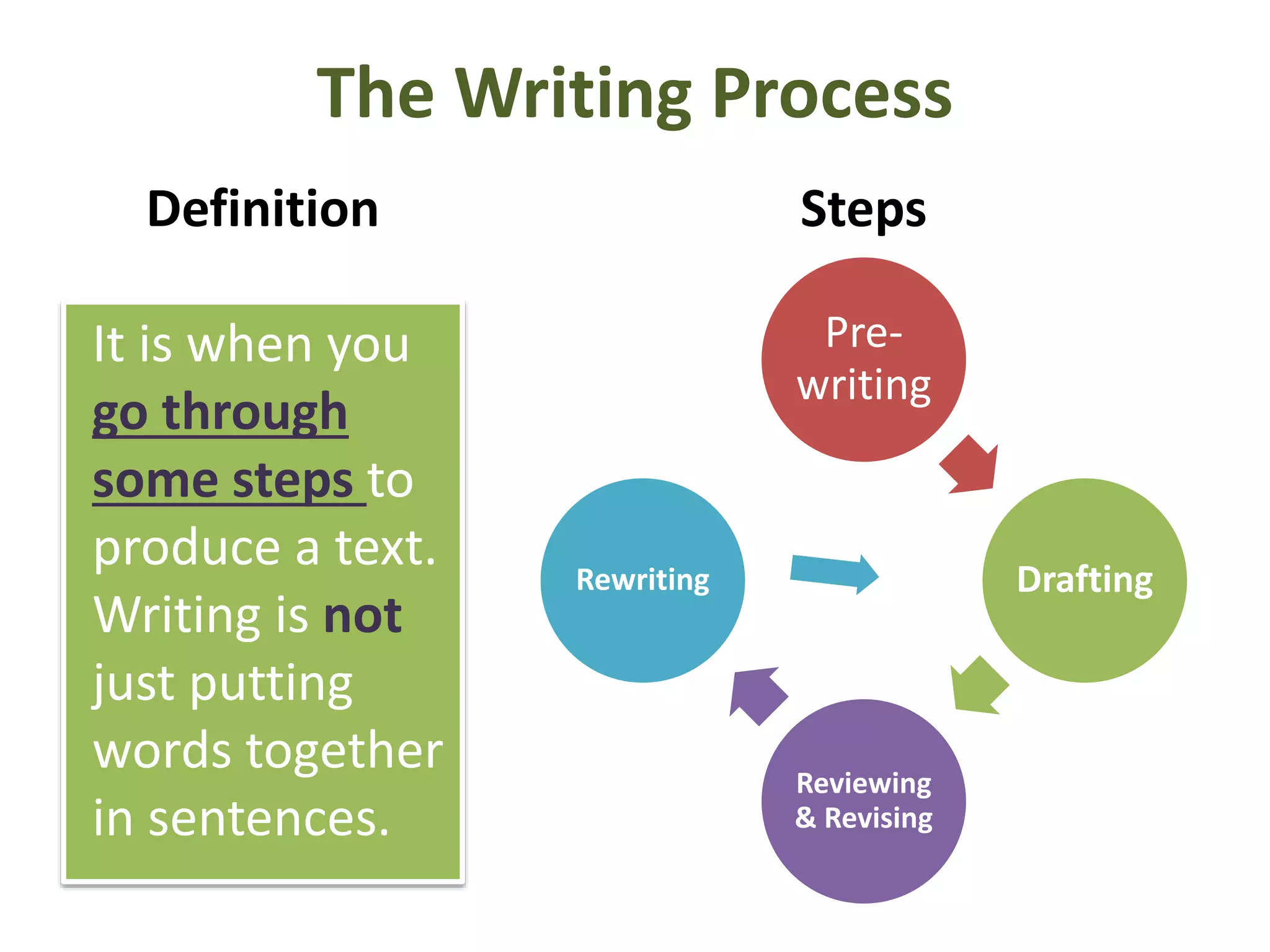 The Writing Process

Definition

It is when you go through some steps to produce a text. Writing is not just putting words together in sentences.

Steps

Pre-writing

Drafting

Reviewing & Revising

Rewriting